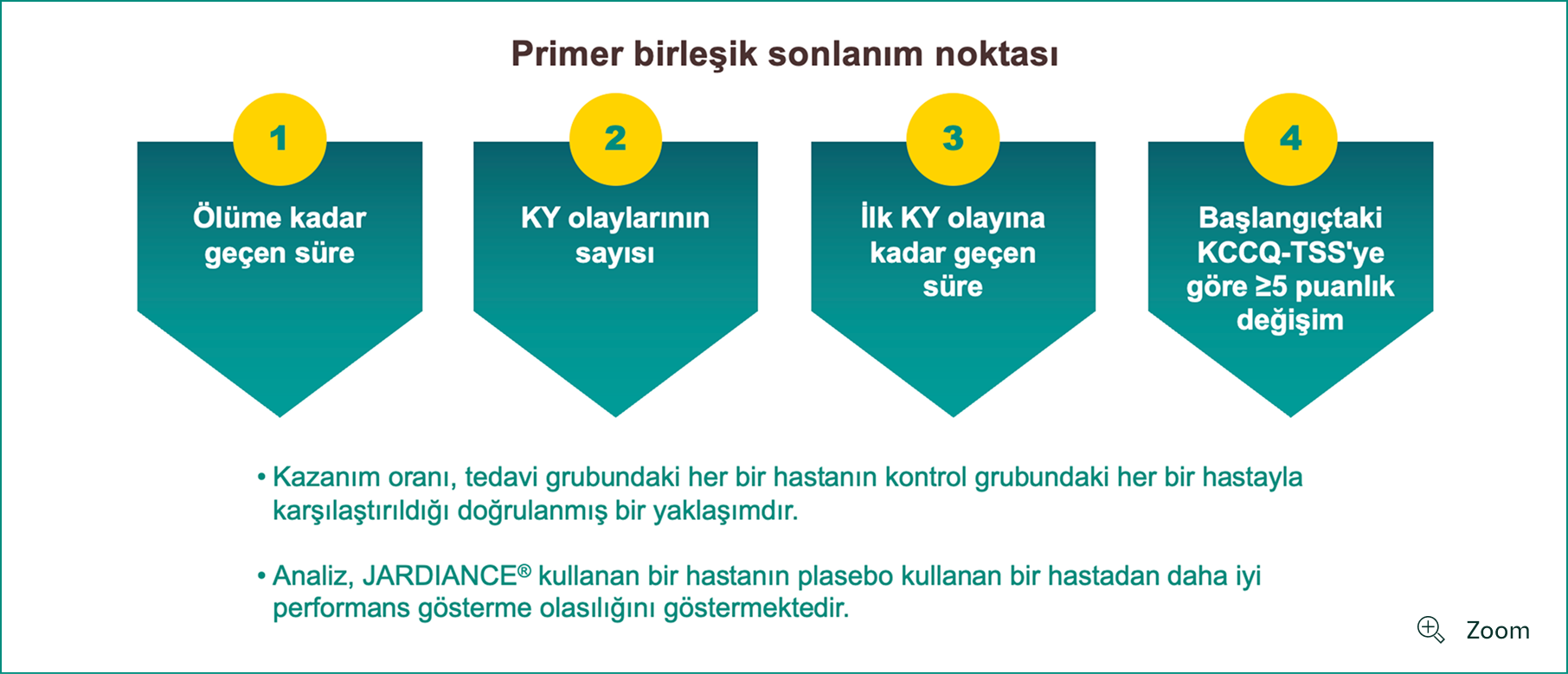 Primer birleşik sonlanım noktası

1

Ölüme kadar geçen süre

2

KY olaylarının sayısı

3

İlk KY olayına kadar geçen süre

4

Başlangıçtaki KCCQ-TSS'ye göre ≥5 puanlık değişim

• Kazanım oranı, tedavi grubundaki her bir hastanın kontrol grubundaki her bir hastayla karşılaştırıldığı doğrulanmış bir yaklaşımdır.

• Analiz, JARDIANCE® kullanan bir hastanın plasebo kullanan bir hastadan daha iyi performans gösterme olasılığını göstermektedir.

Zoom